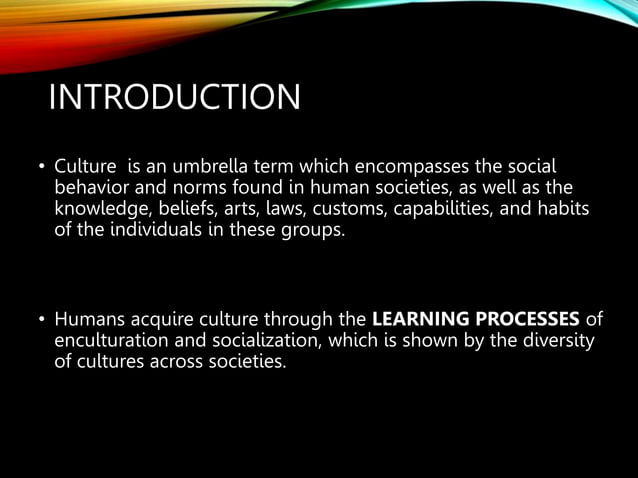 INTRODUCTION

• Culture is an umbrella term which encompasses the social behavior and norms found in human societies, as well as the knowledge, beliefs, arts, laws, customs, capabilities, and habits of the individuals in these groups.

• Humans acquire culture through the LEARNING PROCESSES of enculturation and socialization, which is shown by the diversity of cultures across societies.